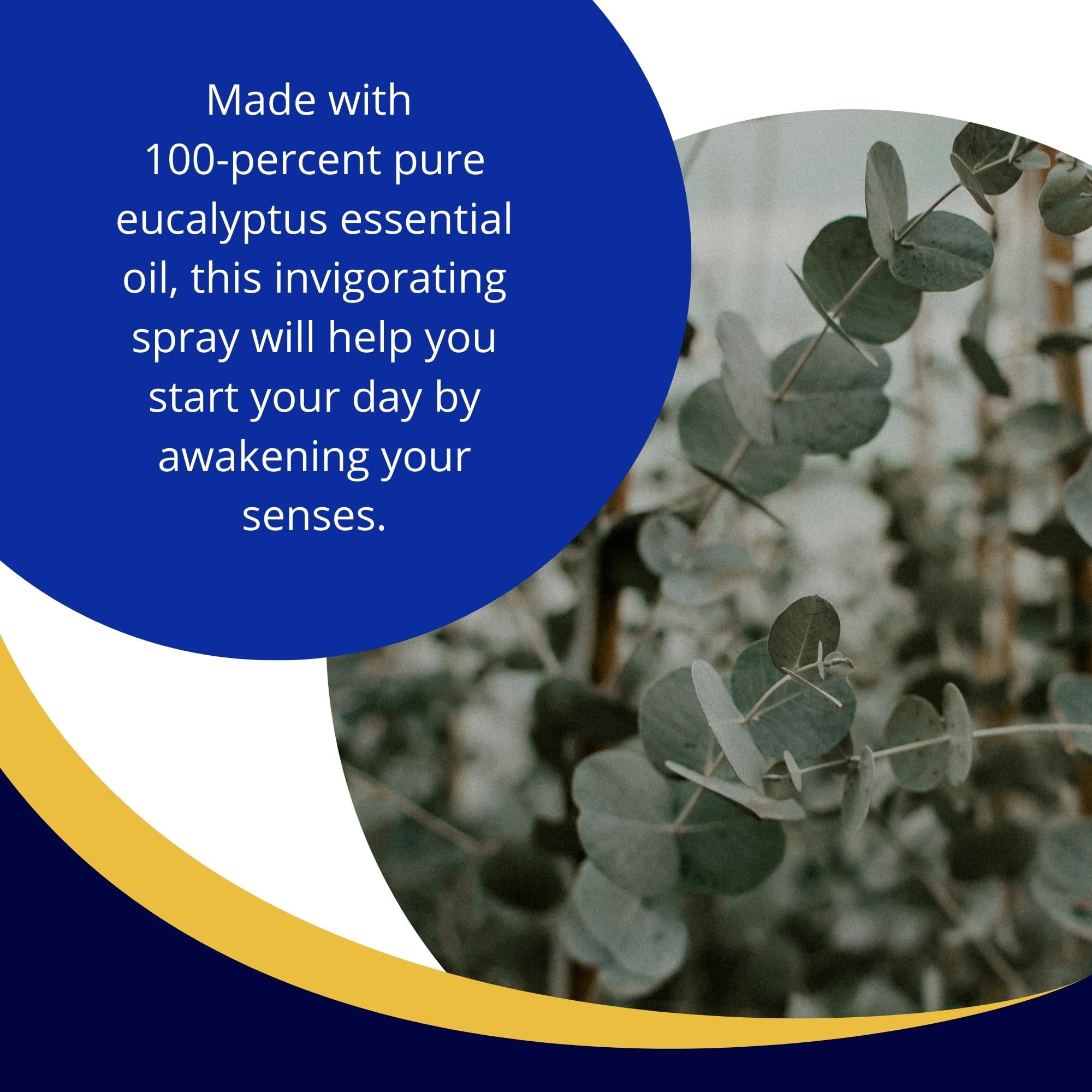 Made with 100-percent pure eucalyptus essential oil, this invigorating spray will help you start your day by awakening your senses.